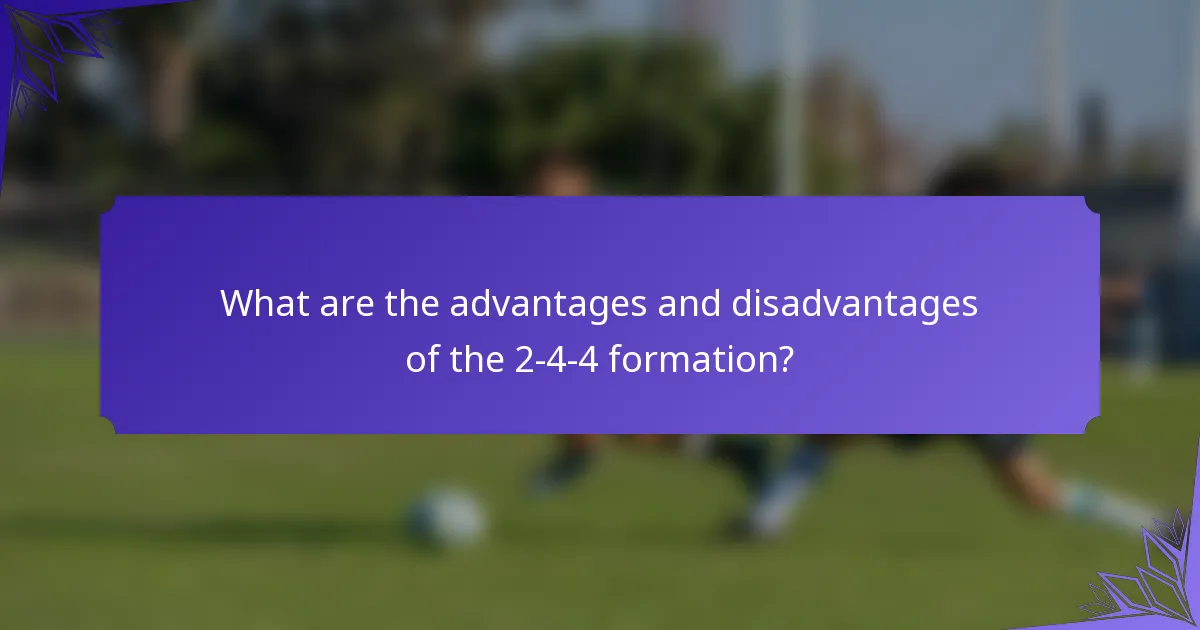 What are the advantages and disadvantages of the 2-4-4 formation?